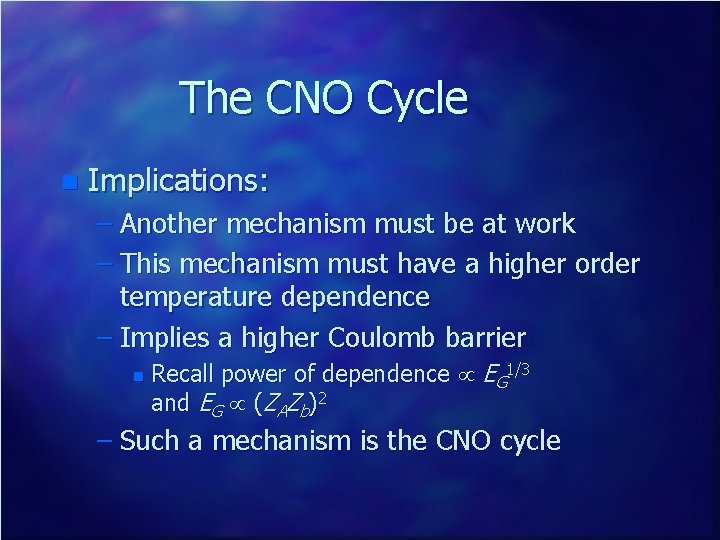 The CNO Cycle

Implications:

– Another mechanism must be at work

– This mechanism must have a higher order temperature dependence

– Implies a higher Coulomb barrier

Recall power of dependence $\propto E_G^{1/3}$ and $E_G \propto (Z_A Z_b)^2$

– Such a mechanism is the CNO cycle